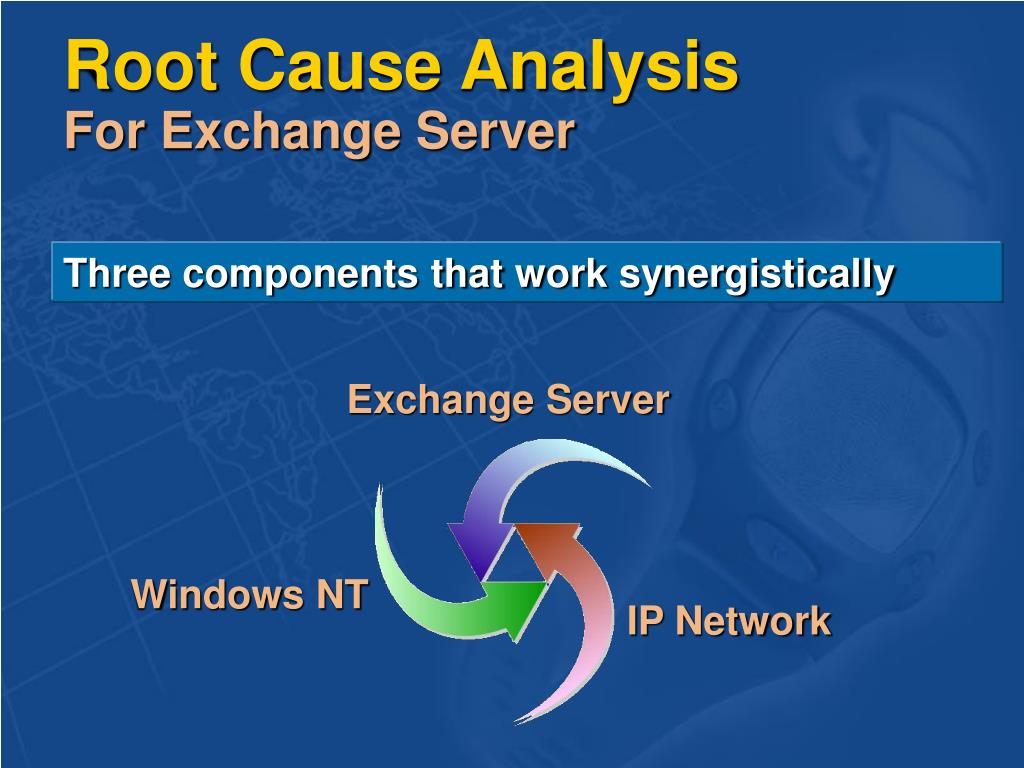 Root Cause Analysis
For Exchange Server

Three components that work synergistically

Exchange Server

Windows NT

IP Network